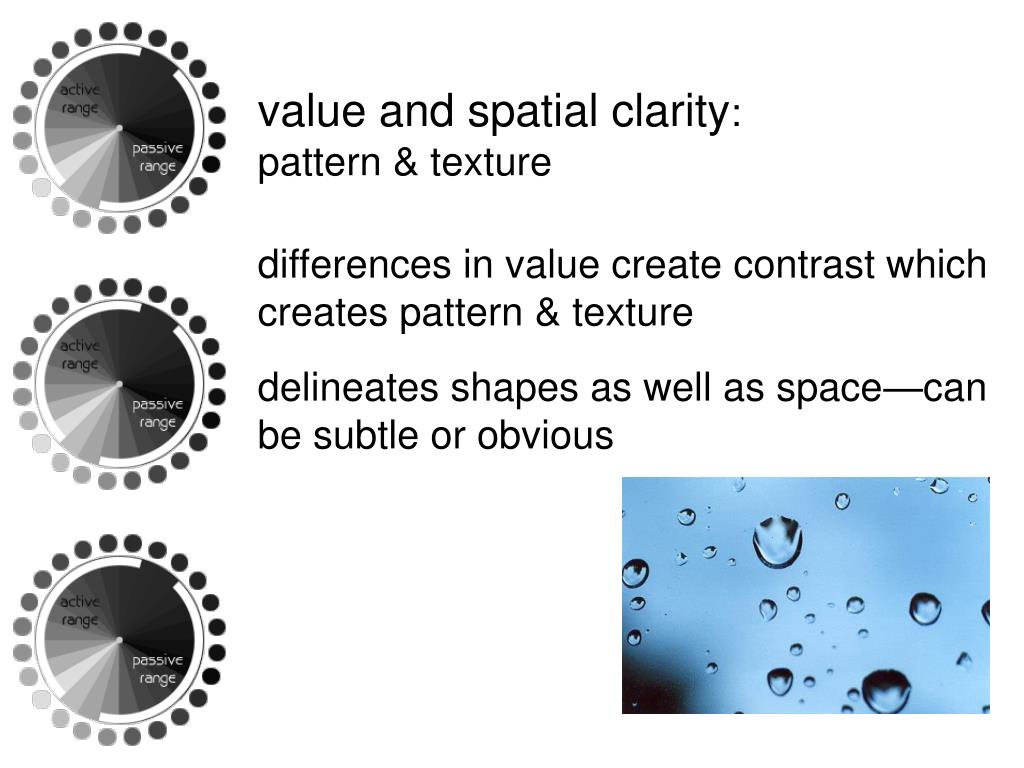 active range

passive range

active range

passive range

active range

passive range

value and spatial clarity:
pattern & texture

differences in value create contrast which creates pattern & texture

delineates shapes as well as space—can be subtle or obvious